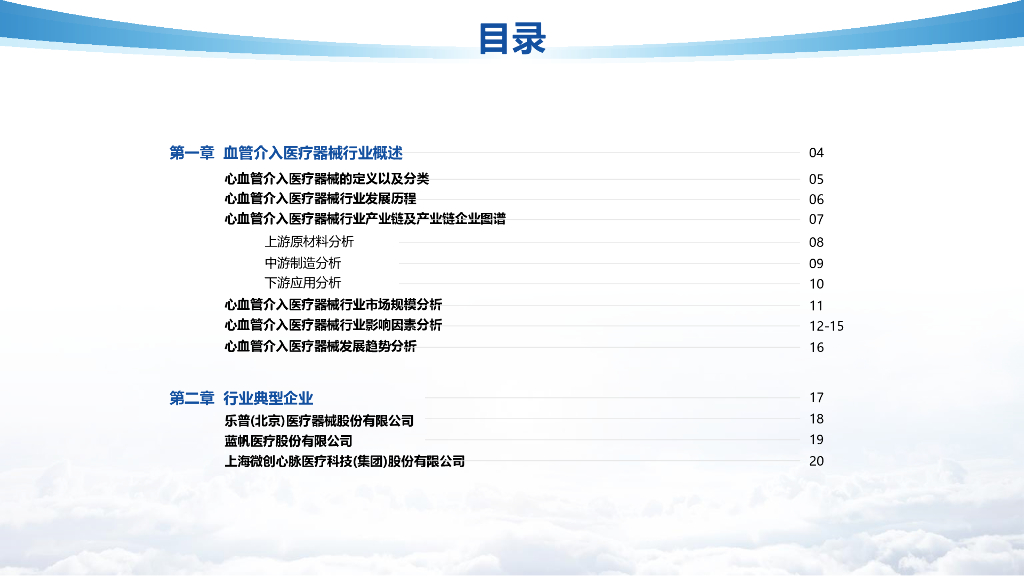 目录

第一章 血管介入医疗器械行业概述 04

心血管介入医疗器械的定义以及分类 05

心血管介入医疗器械行业发展历程 06

心血管介入医疗器械行业产业链及产业链企业图谱 07

上游原材料分析 08

中游制造分析 09

下游应用分析 10

心血管介入医疗器械行业市场规模分析 11

心血管介入医疗器械行业影响因素分析 12-15

心血管介入医疗器械发展趋势分析 16

第二章 行业典型企业 17

乐普(北京)医疗器械股份有限公司 18

蓝帆医疗股份有限公司 19

上海微创心脉医疗科技(集团)股份有限公司 20